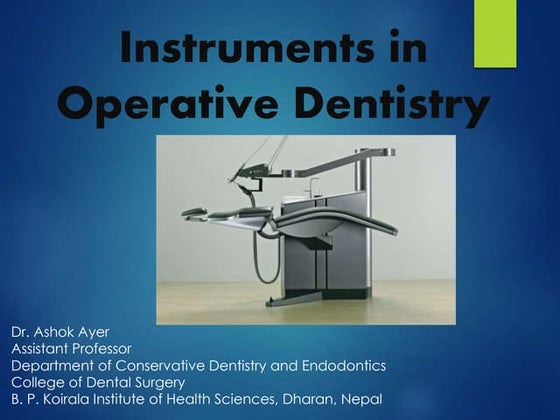 Instruments in Operative Dentistry

Dr. Ashok Ayer
Assistant Professor
Department of Conservative Dentistry and Endodontics
College of Dental Surgery
B. P. Koirala Institute of Health Sciences, Dharan, Nepal